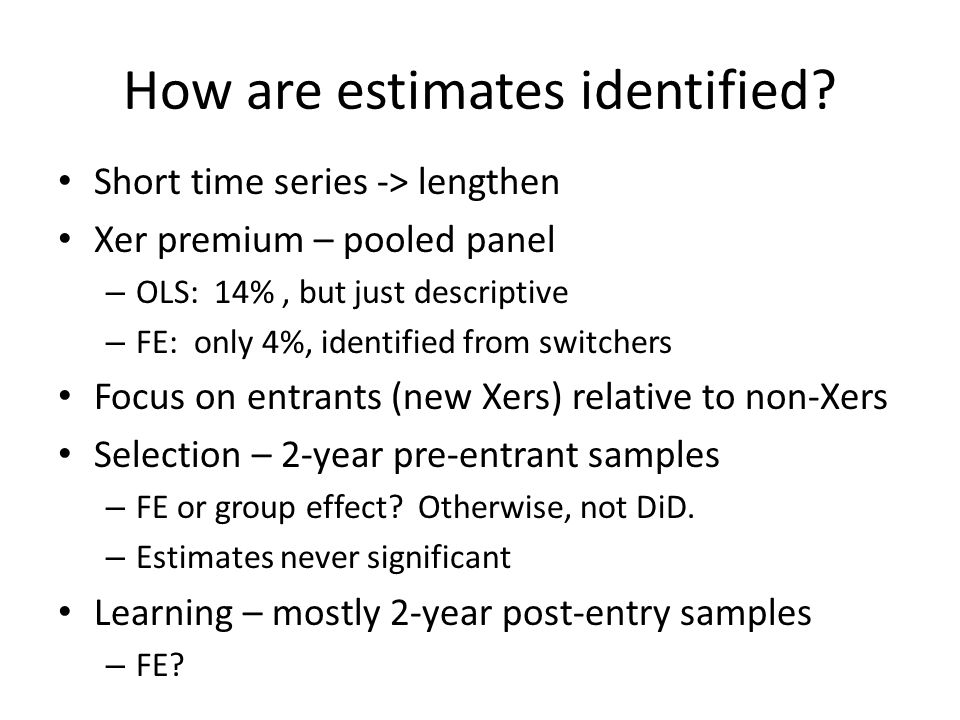 How are estimates identified?

• Short time series -> lengthen
• Xer premium – pooled panel
– OLS: 14% , but just descriptive
– FE: only 4%, identified from switchers
• Focus on entrants (new Xers) relative to non-Xers
• Selection – 2-year pre-entrant samples
– FE or group effect? Otherwise, not DiD.
– Estimates never significant
• Learning – mostly 2-year post-entry samples
– FE?